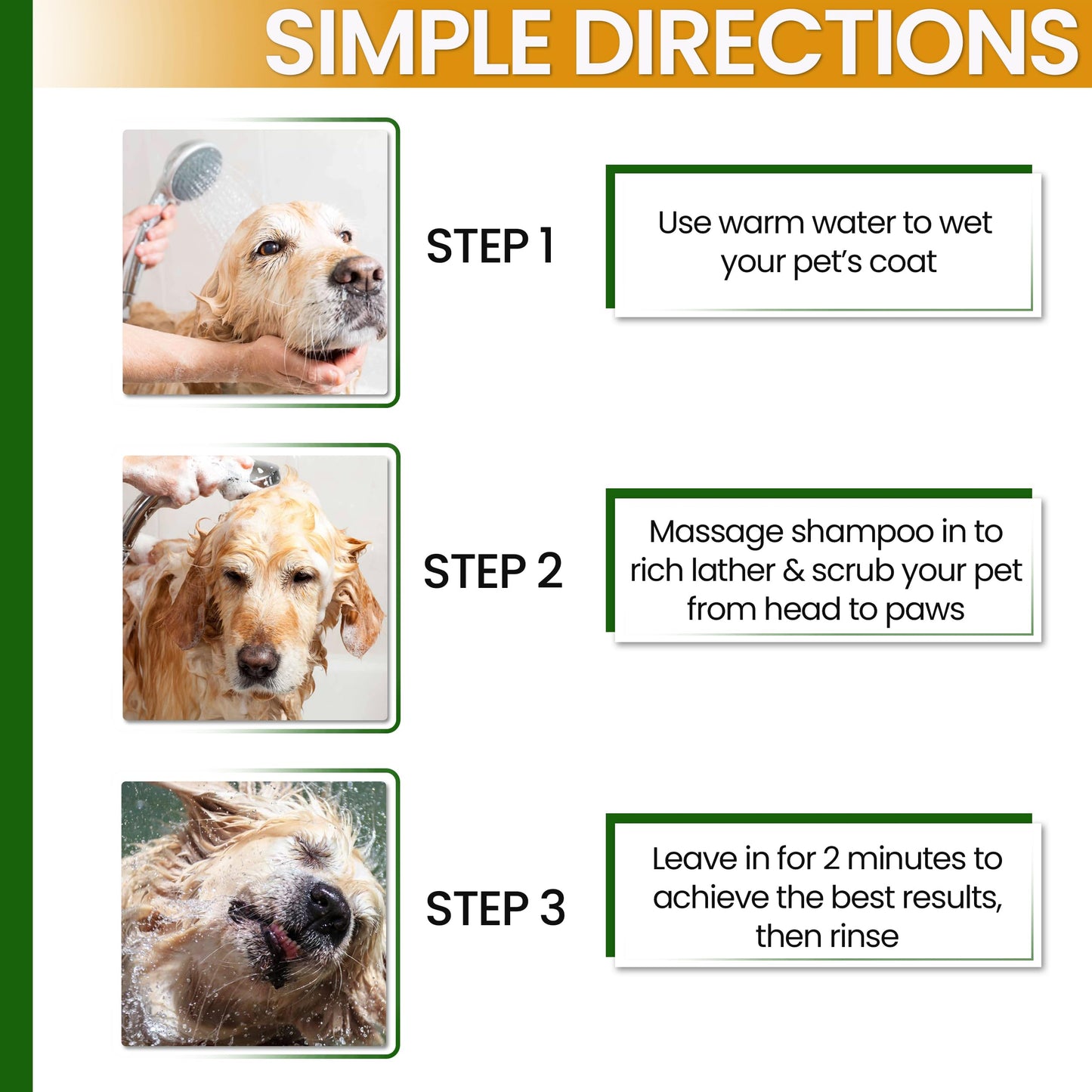 SIMPLE DIRECTIONS

STEP 1

Use warm water to wet your pet's coat

STEP 2

Massage shampoo in to rich lather & scrub your pet from head to paws

STEP 3

Leave in for 2 minutes to achieve the best results, then rinse